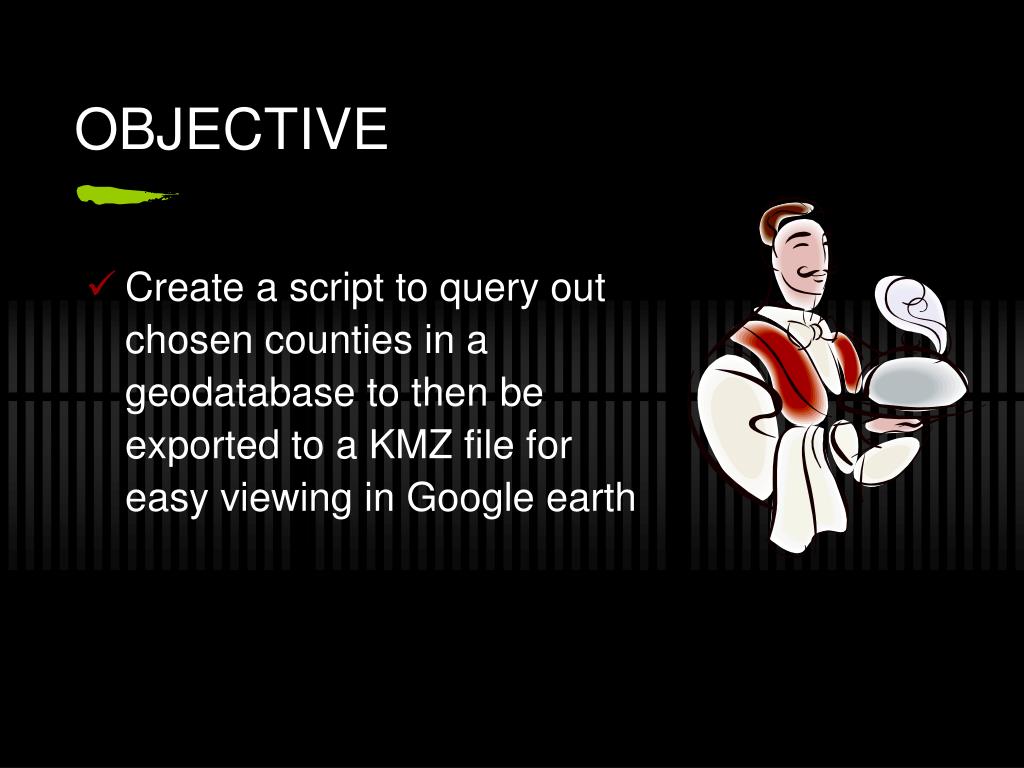 OBJECTIVE

✓ Create a script to query out chosen counties in a geodatabase to then be exported to a KMZ file for easy viewing in Google earth